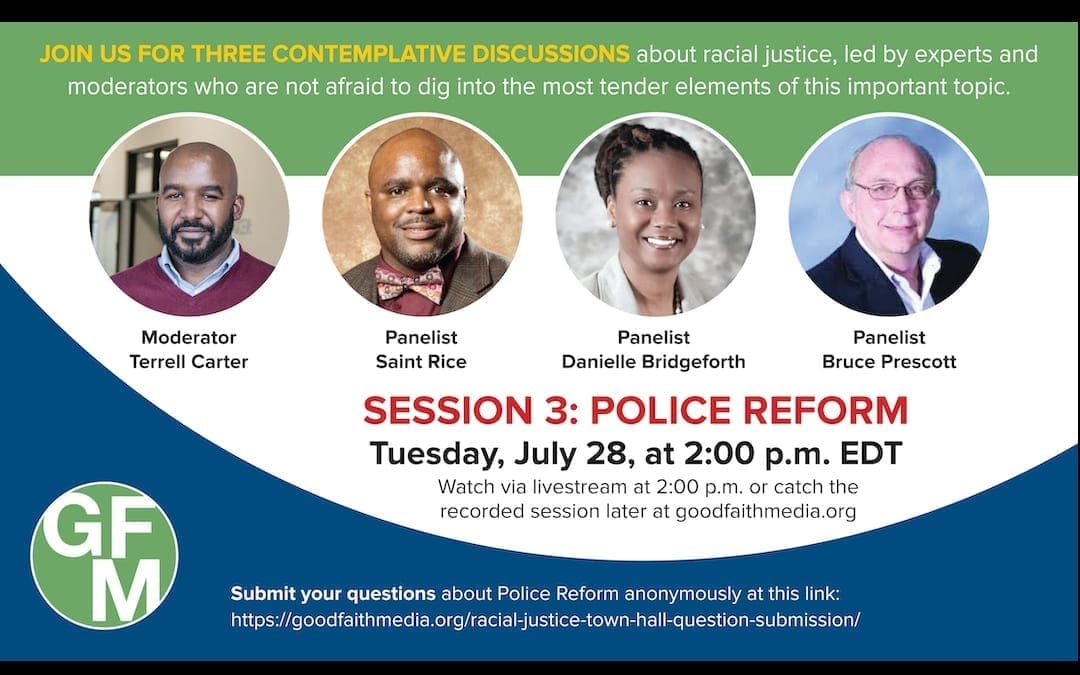 JOIN US FOR THREE CONTEMPLATIVE DISCUSSIONS about racial justice, led by experts and moderators who are not afraid to dig into the most tender elements of this important topic.

Moderator
Terrell Carter

Panelist
Saint Rice

Panelist
Danielle Bridgeforth

Panelist
Bruce Prescott

SESSION 3: POLICE REFORM

Tuesday, July 28, at 2:00 p.m. EDT

Watch via livestream at 2:00 p.m. or catch the recorded session later at goodfaithmedia.org

GFM

Submit your questions about Police Reform anonymously at this link:
https://goodfaithmedia.org/racial-justice-town-hall-question-submission/